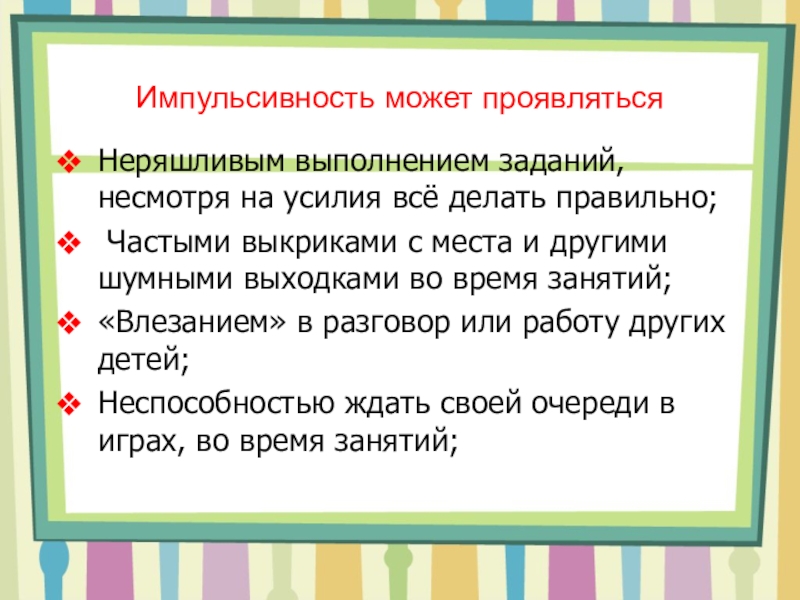 Импульсивность может проявляться

❖ Неряшливым выполнением заданий, несмотря на усилия всё делать правильно;

❖ Частыми выкриками с места и другими шумными выходками во время занятий;

❖ «Влезанием» в разговор или работу других детей;

❖ Неспособностью ждать своей очереди в играх, во время занятий;